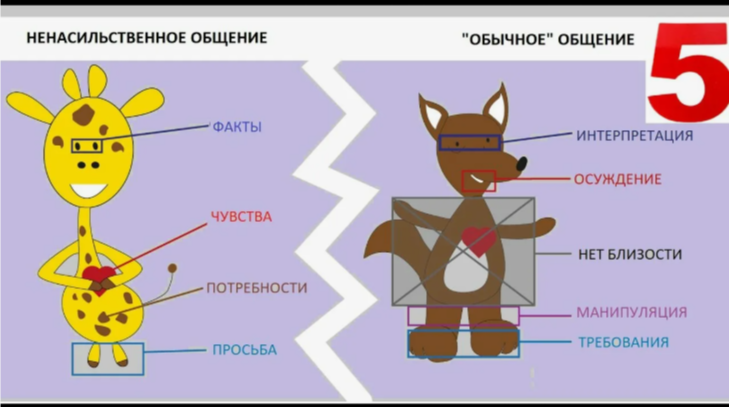 НЕНАСИЛЬСТВЕННОЕ ОБЩЕНИЕ

"ОБЫЧНОЕ" ОБЩЕНИЕ

5

ФАКТЫ

ЧУВСТВА

ПОТРЕБНОСТИ

ПРОСЬБА

ИНТЕРПРЕТАЦИЯ

ОСУЖДЕНИЕ

НЕТ БЛИЗОСТИ

МАНИПУЛЯЦИЯ

ТРЕБОВАНИЯ